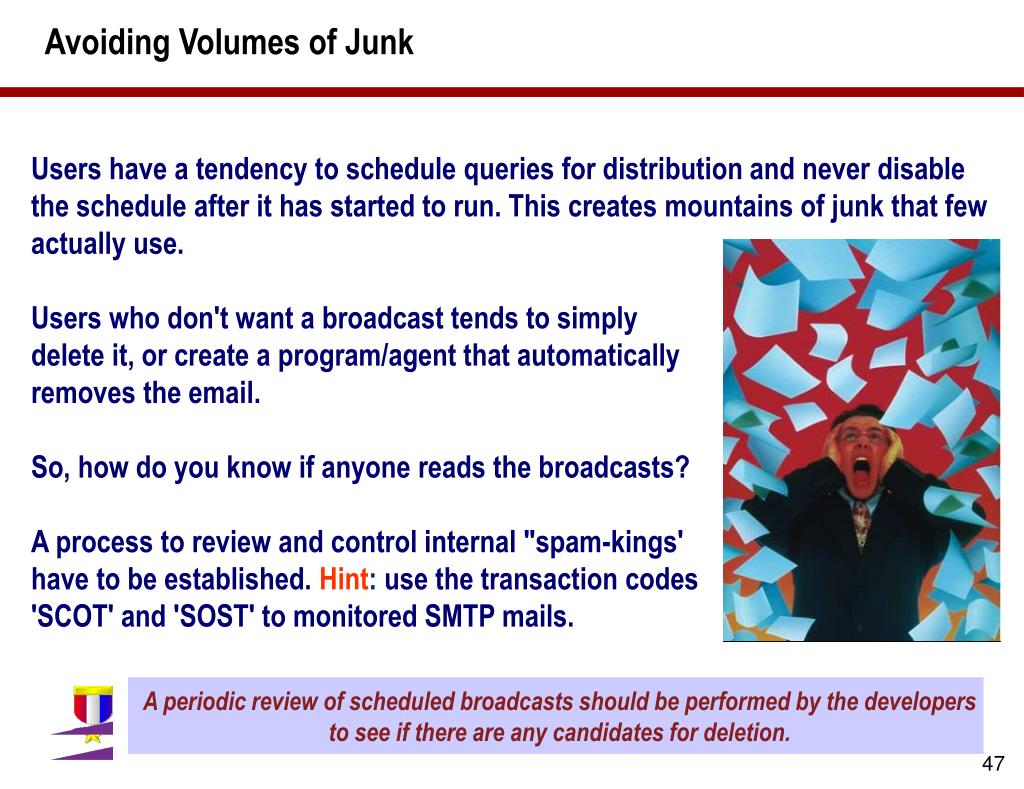 Avoiding Volumes of Junk

Users have a tendency to schedule queries for distribution and never disable the schedule after it has started to run. This creates mountains of junk that few actually use.

Users who don't want a broadcast tends to simply delete it, or create a program/agent that automatically removes the email.

So, how do you know if anyone reads the broadcasts?

A process to review and control internal "spam-kings' have to be established. Hint: use the transaction codes 'SCOT' and 'SOST' to monitored SMTP mails.

A periodic review of scheduled broadcasts should be performed by the developers to see if there are any candidates for deletion.

47